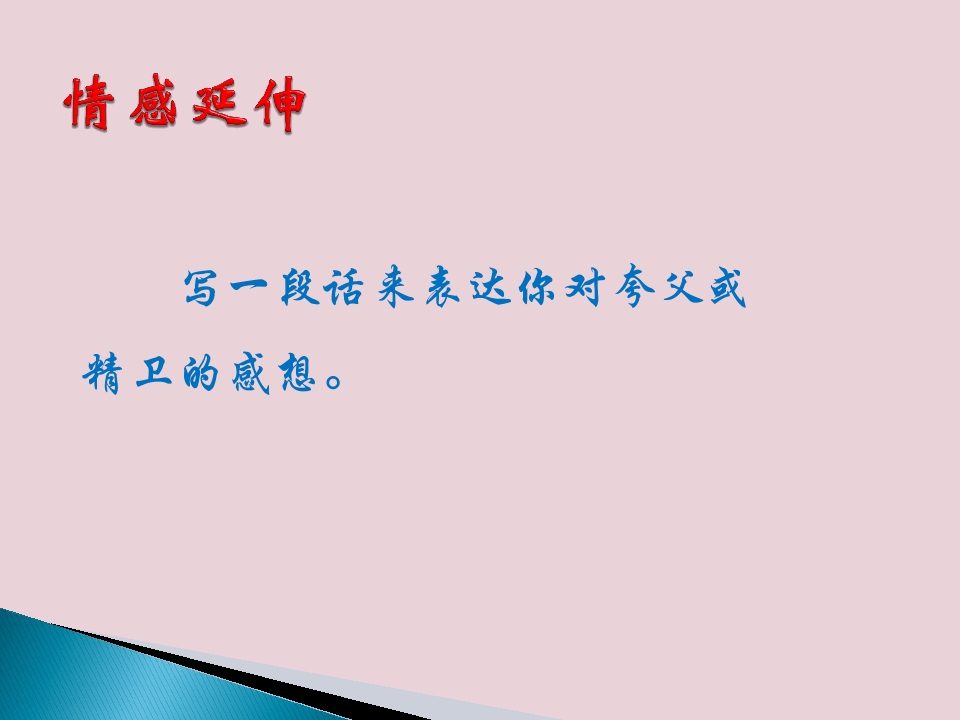 情感延伸

写一段话来表达你对夸父或精卫的感想。